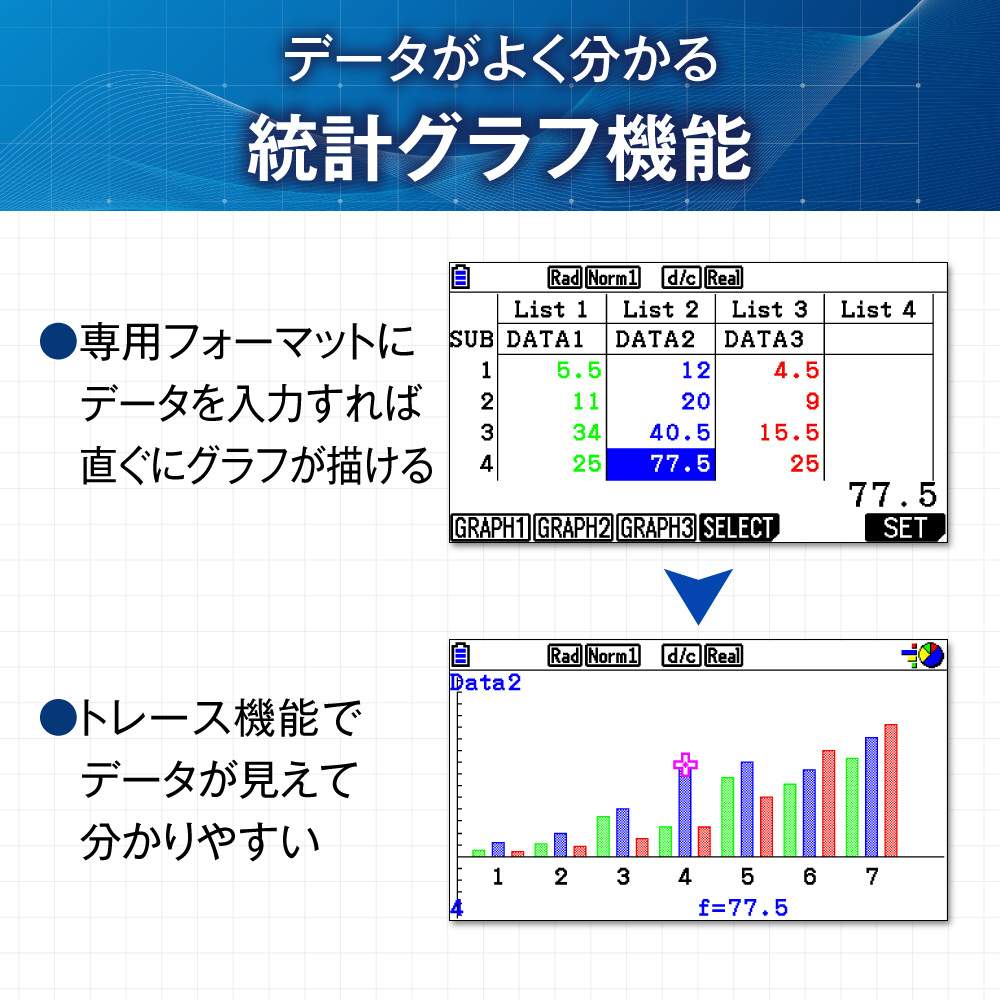 データがよく分かる
統計グラフ機能

●専用フォーマットにデータを入力すれば直ぐにグラフが描ける

Rad Norm1 d/c Real

| | List 1 | List 2 | List 3 | List 4 |
|---|---|---|---|---|
| SUB | DATA1 | DATA2 | DATA3 | |
| 1 | 5.5 | 12 | 4.5 | |
| 2 | 11 | 20 | 9 | |
| 3 | 34 | 40.5 | 15.5 | |
| 4 | 25 | 77.5 | 25 | |

77.5

GRAPH1 GRAPH2 GRAPH3 SELECT SET

●トレース機能でデータが見えて分かりやすい

Rad Norm1 d/c Real

Data2

1 2 3 4 5 6 7

4 f=77.5